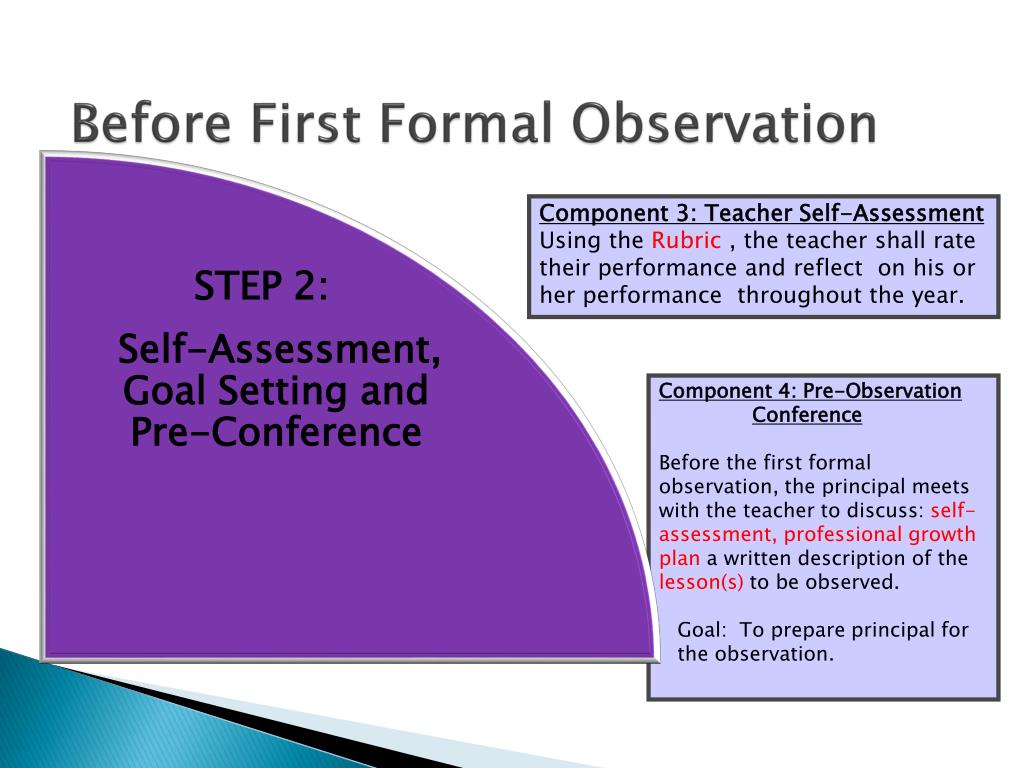 Before First Formal Observation

STEP 2:

Self-Assessment, Goal Setting and Pre-Conference

Component 3: Teacher Self-Assessment
Using the Rubric , the teacher shall rate their performance and reflect on his or her performance throughout the year.

Component 4: Pre-Observation Conference

Before the first formal observation, the principal meets with the teacher to discuss: self-assessment, professional growth plan a written description of the lesson(s) to be observed.

Goal: To prepare principal for the observation.